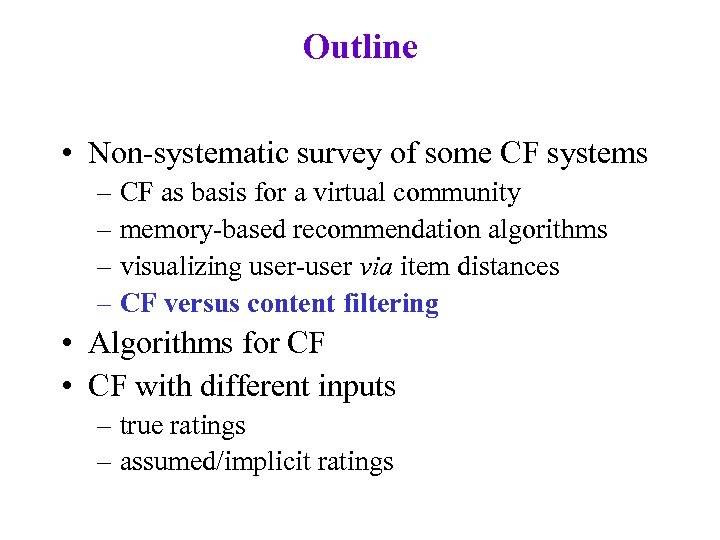 Outline

• Non-systematic survey of some CF systems
– CF as basis for a virtual community
– memory-based recommendation algorithms
– visualizing user-user via item distances
– CF versus content filtering
• Algorithms for CF
• CF with different inputs
– true ratings
– assumed/implicit ratings